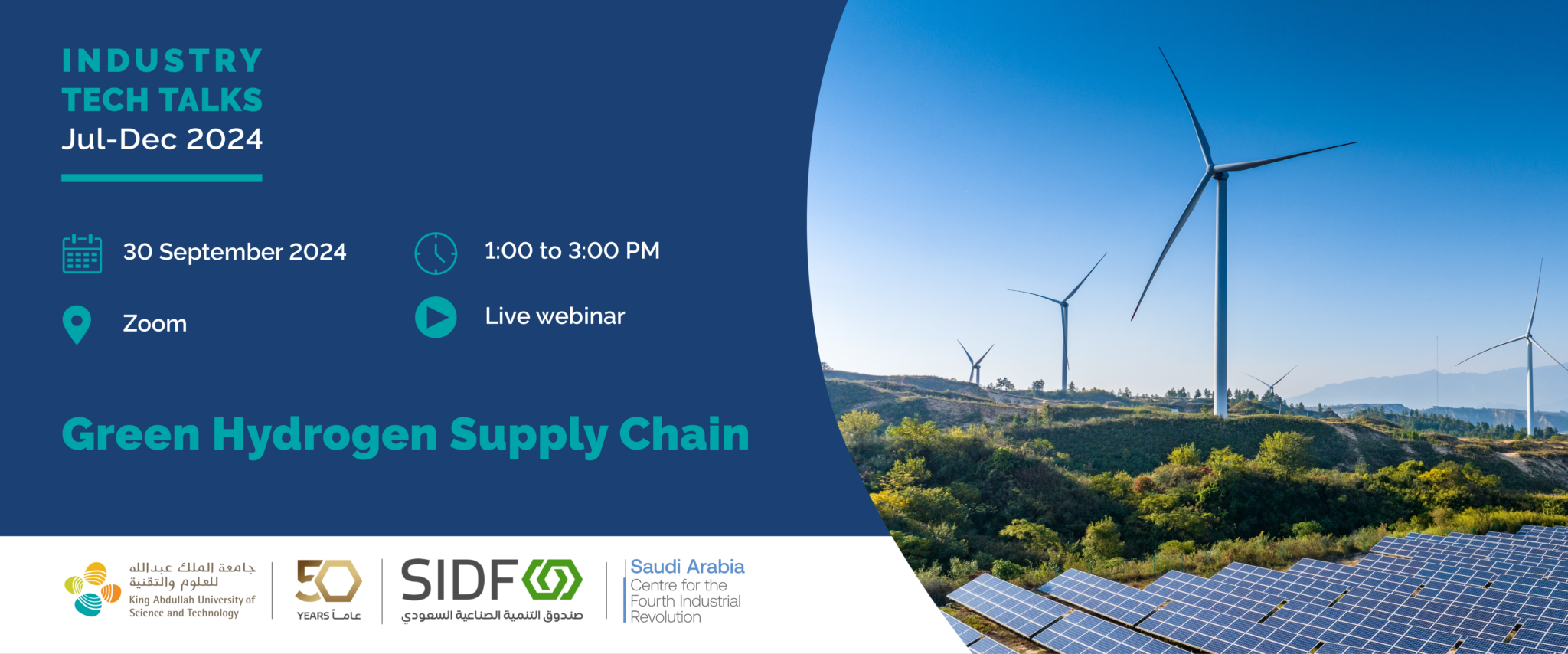 INDUSTRY
TECH TALKS
Jul-Dec 2024

30 September 2024

1:00 to 3:00 PM

Zoom

Live webinar

Green Hydrogen Supply Chain

جامعة الملك عبدالله للعلوم والتقنية
King Abdullah University of Science and Technology

50 YEARS عاماً

SIDF
صندوق التنمية الصناعية السعودي

Saudi Arabia
Centre for the Fourth Industrial Revolution